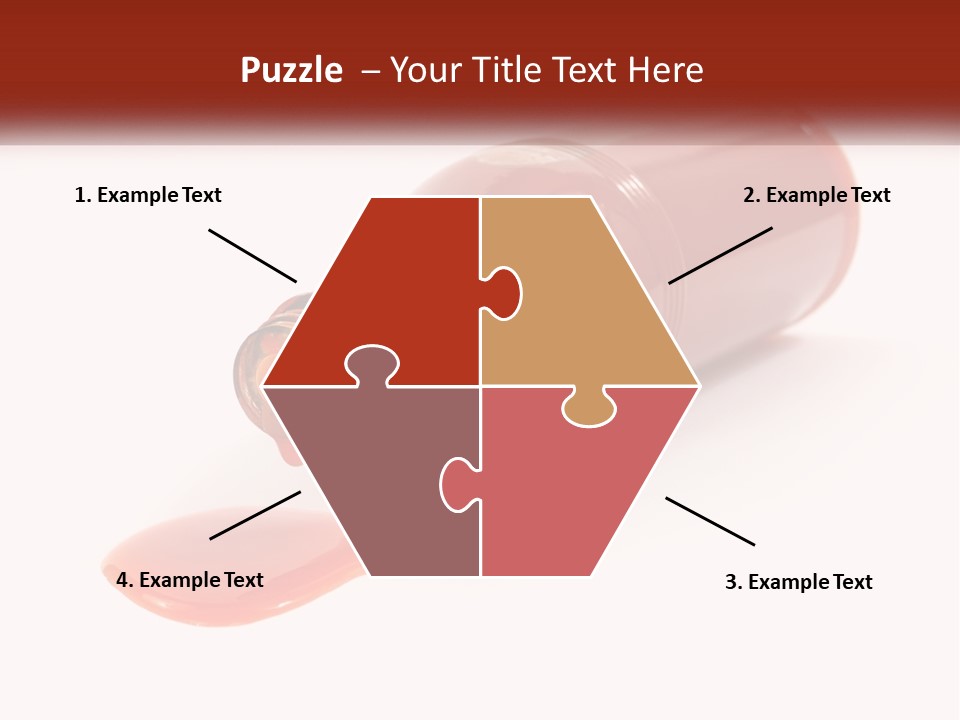 Puzzle – Your Title Text Here

1. Example Text

2. Example Text

4. Example Text

3. Example Text